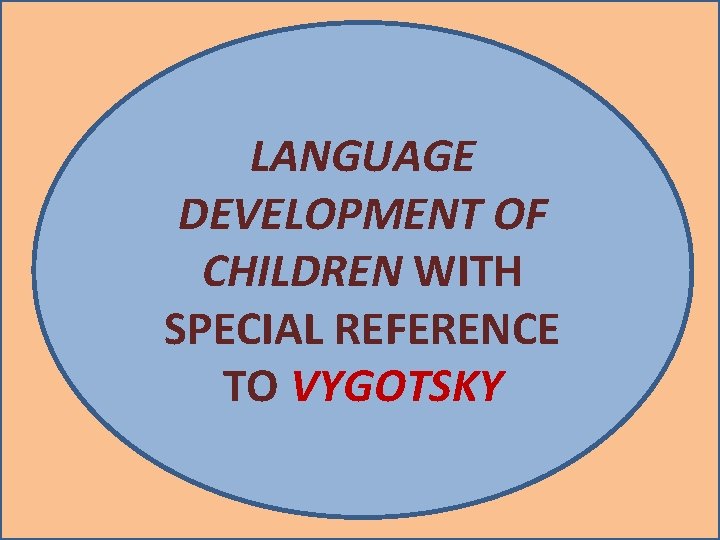 LANGUAGE DEVELOPMENT OF CHILDREN WITH SPECIAL REFERENCE TO VYGOTSKY